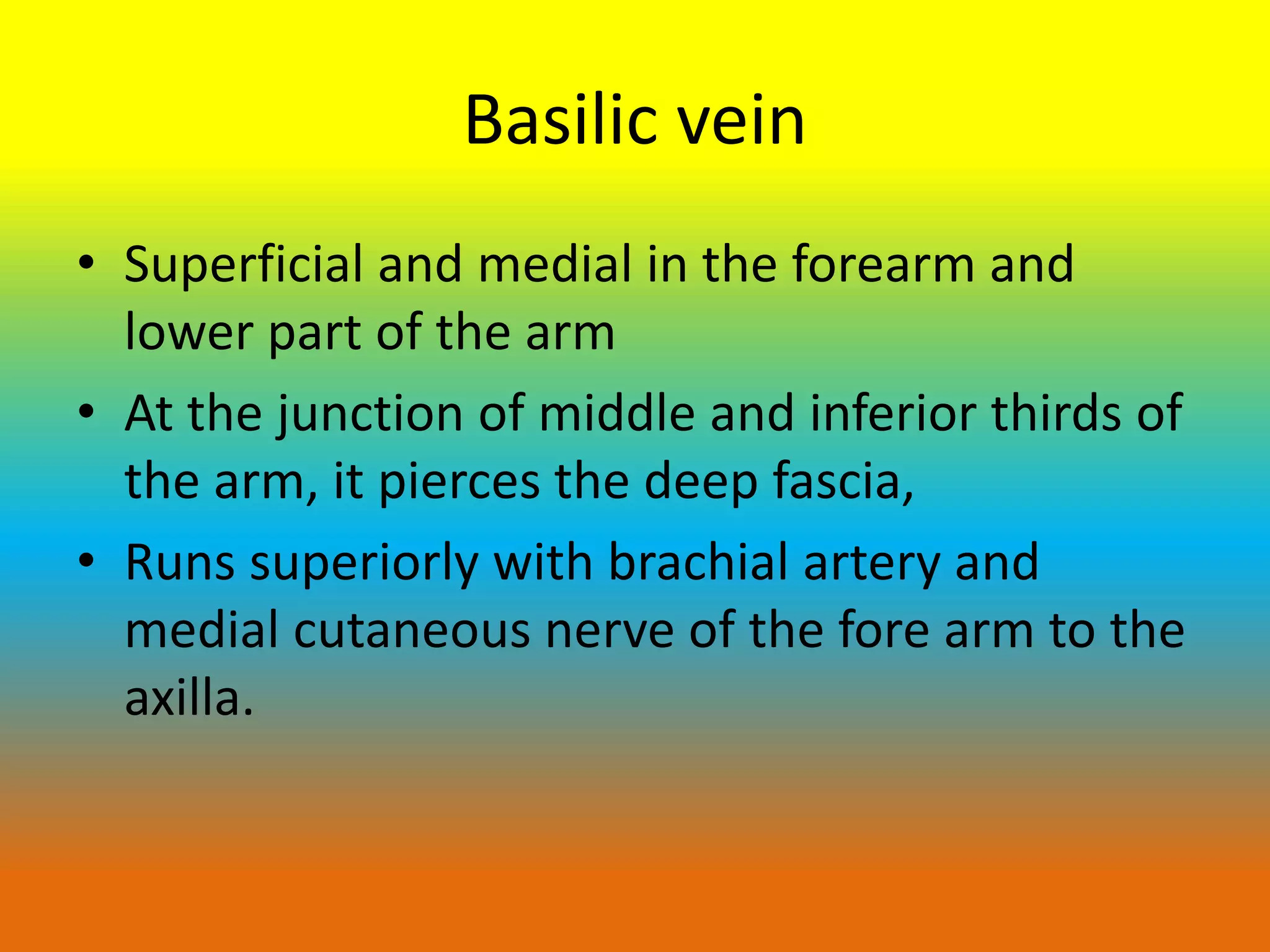 Basilic vein

• Superficial and medial in the forearm and lower part of the arm
• At the junction of middle and inferior thirds of the arm, it pierces the deep fascia,
• Runs superiorly with brachial artery and medial cutaneous nerve of the fore arm to the axilla.